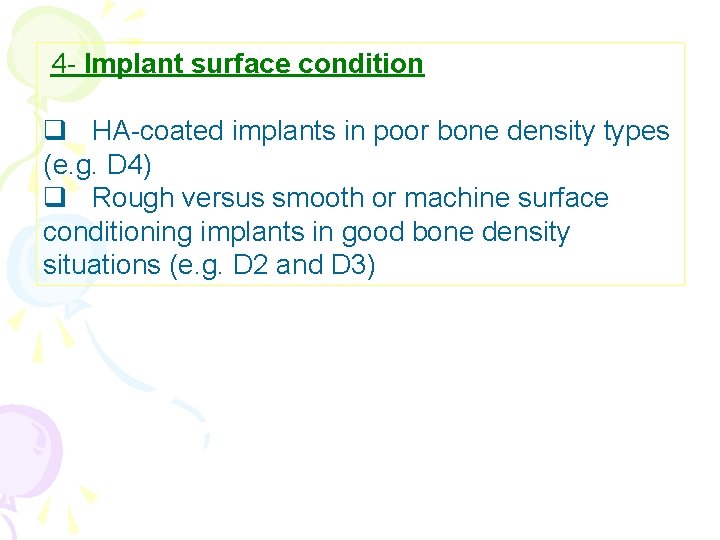 4- Implant surface condition

❑ HA-coated implants in poor bone density types (e.g. D4)
❑ Rough versus smooth or machine surface conditioning implants in good bone density situations (e.g. D2 and D3)